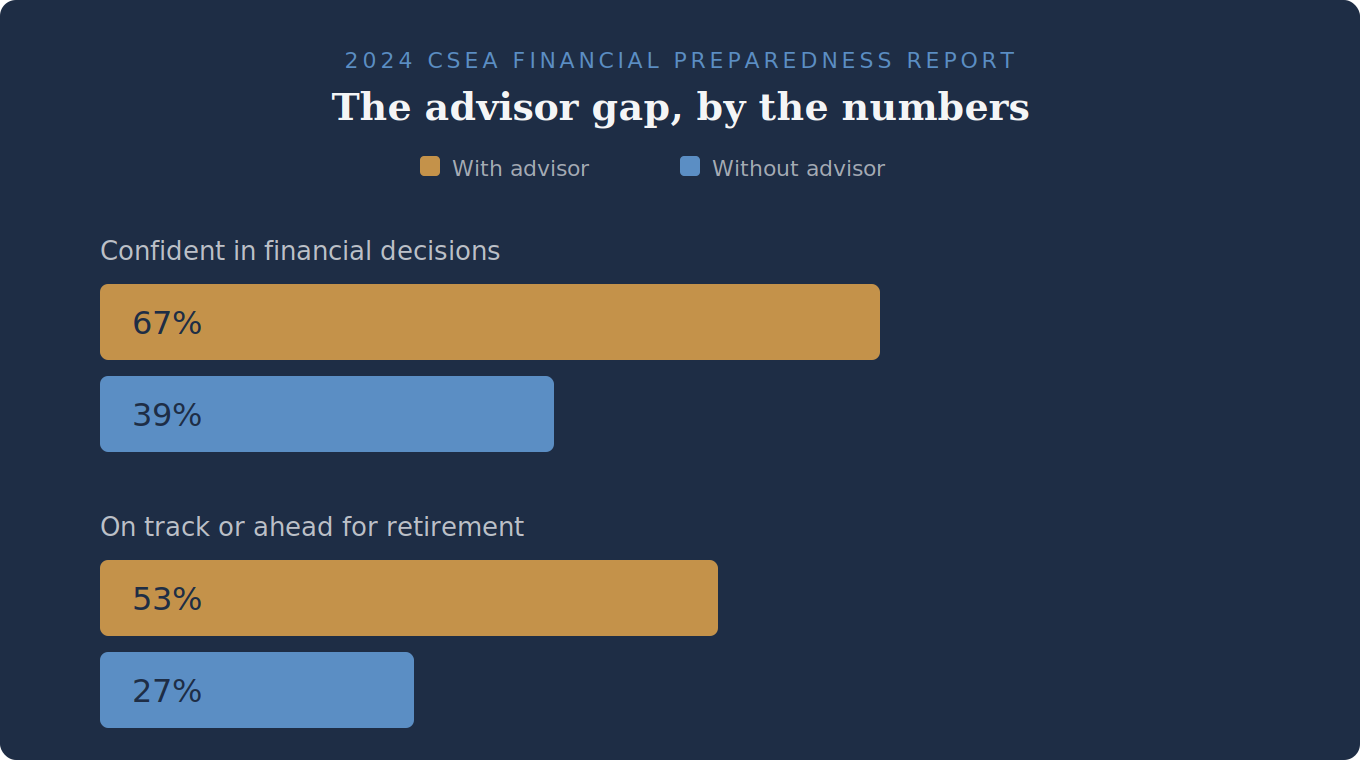 2024 CSEA FINANCIAL PREPAREDNESS REPORT

The advisor gap, by the numbers

With advisor
Without advisor

Confident in financial decisions

67%

39%

On track or ahead for retirement

53%

27%